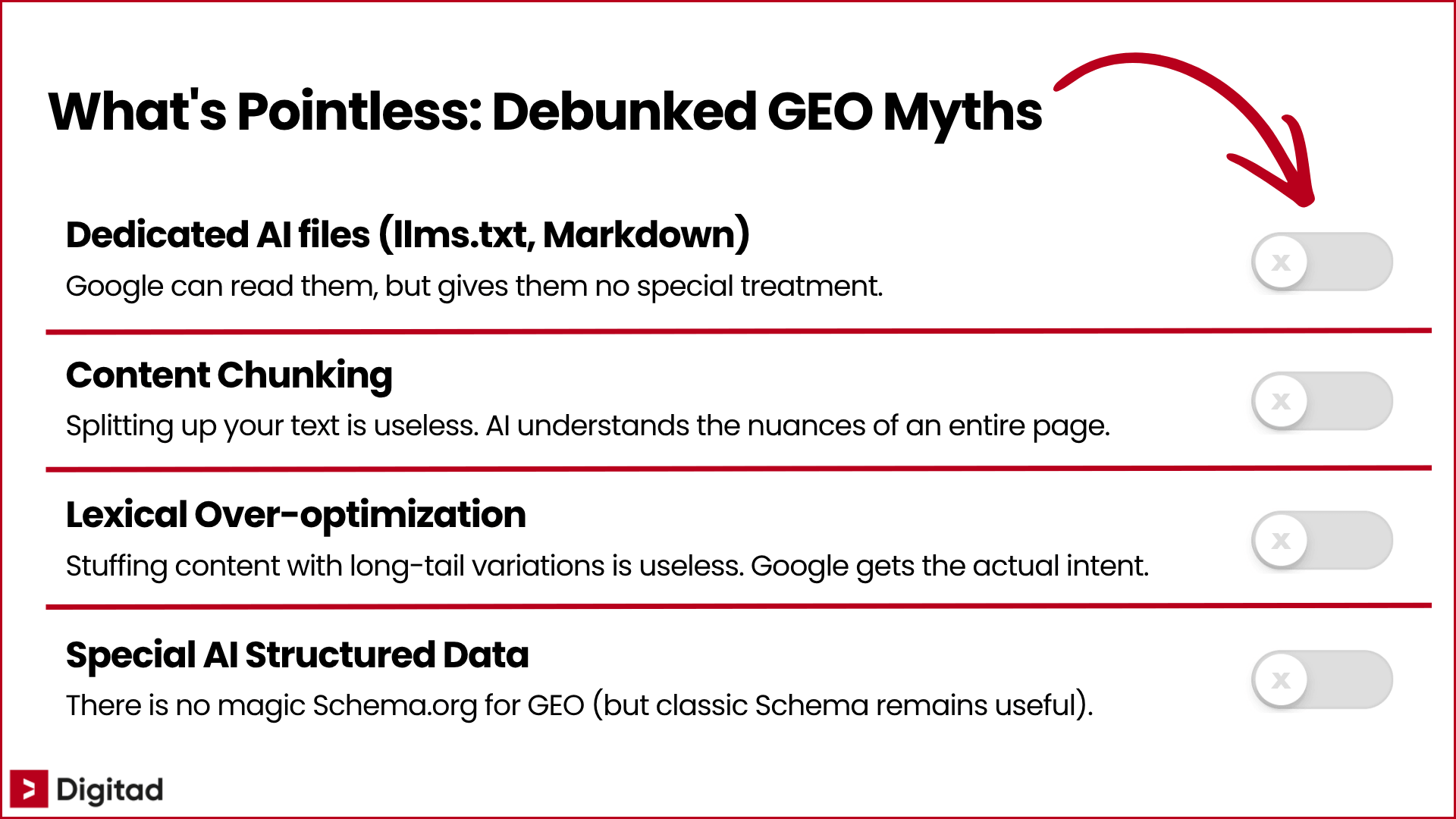 What's Pointless: Debunked GEO Myths

Dedicated AI files (llms.txt, Markdown)
Google can read them, but gives them no special treatment.

x

Content Chunking
Splitting up your text is useless. AI understands the nuances of an entire page.

x

Lexical Over-optimization
Stuffing content with long-tail variations is useless. Google gets the actual intent.

x

Special AI Structured Data
There is no magic Schema.org for GEO (but classic Schema remains useful).

x

Digitad